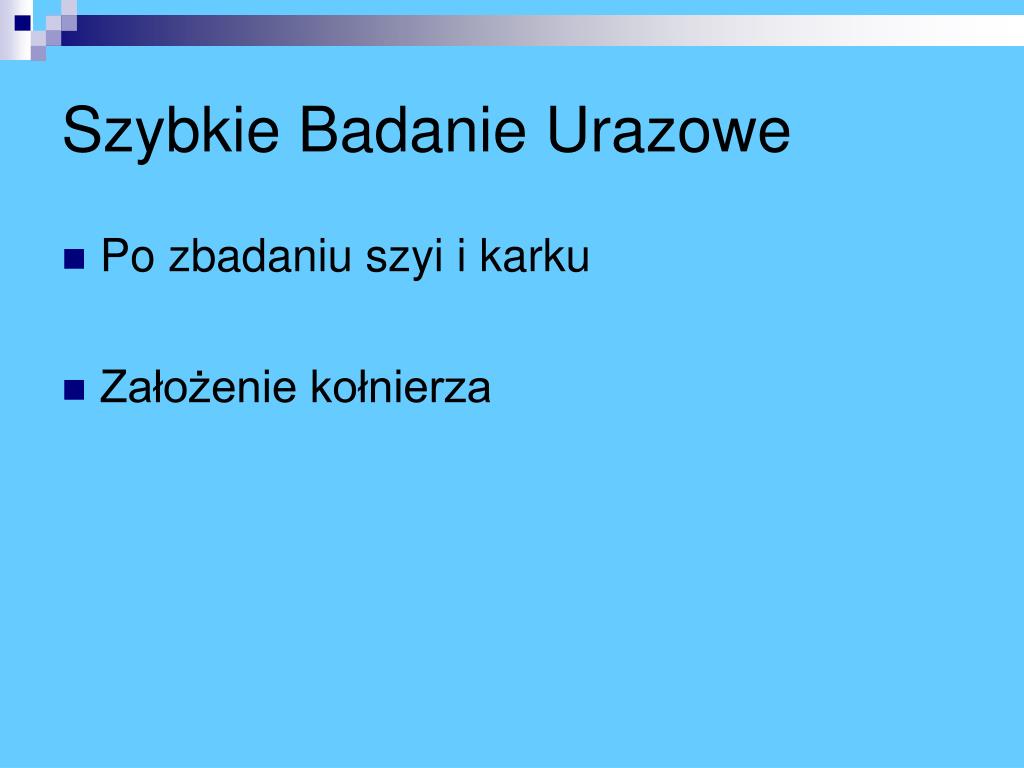 Szybkie Badanie Urazowe

Po zbadaniu szyi i karku

Założenie kołnierza